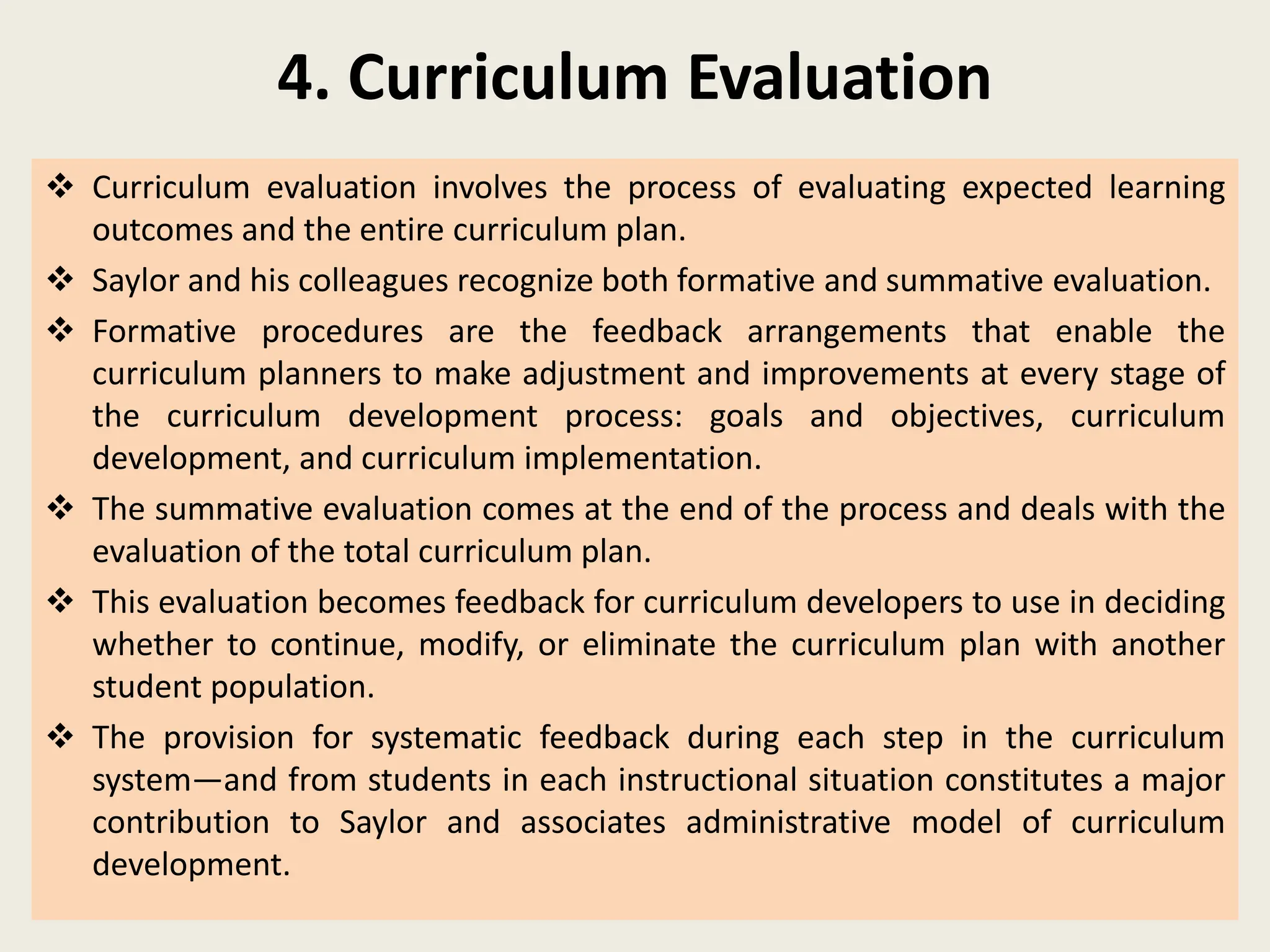 4. Curriculum Evaluation

❖ Curriculum evaluation involves the process of evaluating expected learning outcomes and the entire curriculum plan.

❖ Saylor and his colleagues recognize both formative and summative evaluation.

❖ Formative procedures are the feedback arrangements that enable the curriculum planners to make adjustment and improvements at every stage of the curriculum development process: goals and objectives, curriculum development, and curriculum implementation.

❖ The summative evaluation comes at the end of the process and deals with the evaluation of the total curriculum plan.

❖ This evaluation becomes feedback for curriculum developers to use in deciding whether to continue, modify, or eliminate the curriculum plan with another student population.

❖ The provision for systematic feedback during each step in the curriculum system—and from students in each instructional situation constitutes a major contribution to Saylor and associates administrative model of curriculum development.